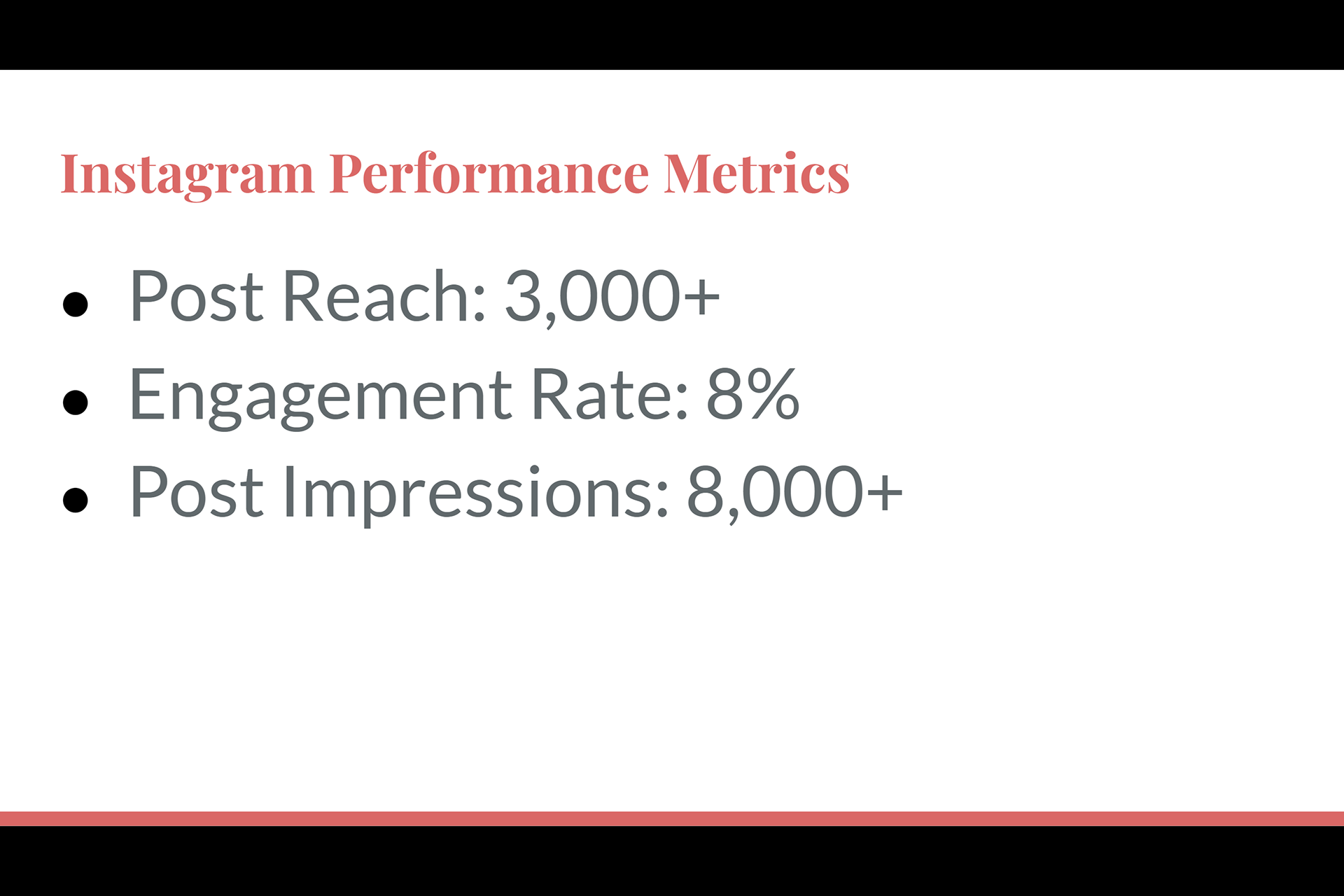 Instagram Performance Metrics

- Post Reach: 3,000+
- Engagement Rate: 8%
- Post Impressions: 8,000+